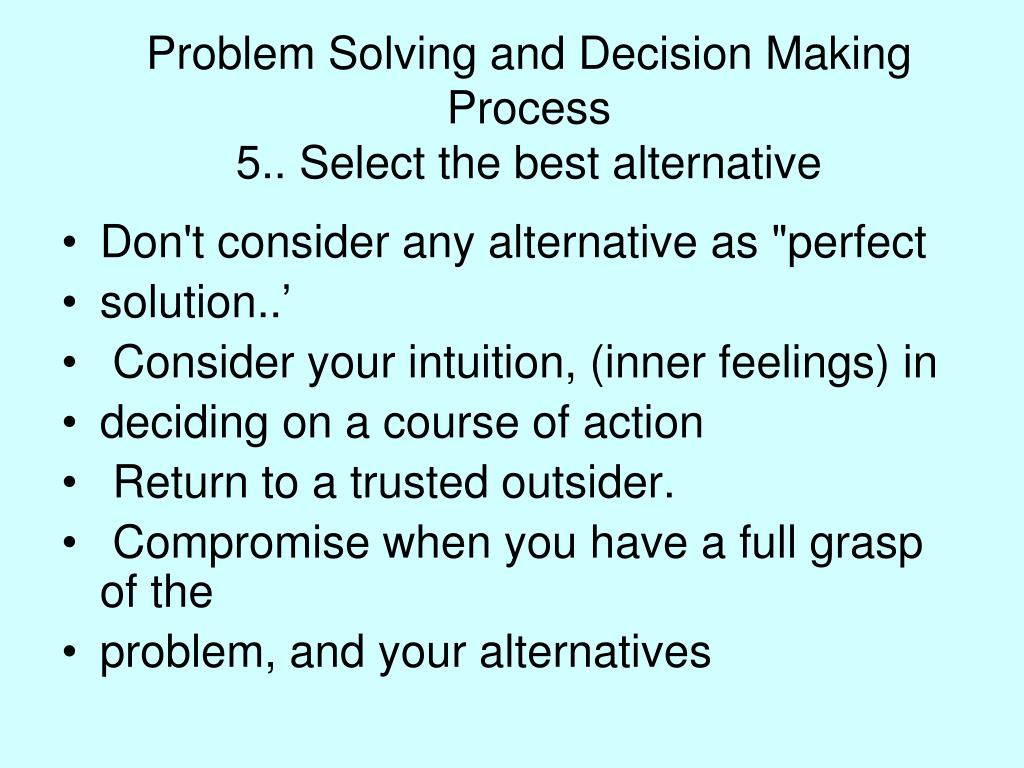 Problem Solving and Decision Making Process
5.. Select the best alternative

• Don't consider any alternative as "perfect
• solution..’
• Consider your intuition, (inner feelings) in
• deciding on a course of action
• Return to a trusted outsider.
• Compromise when you have a full grasp of the
• problem, and your alternatives